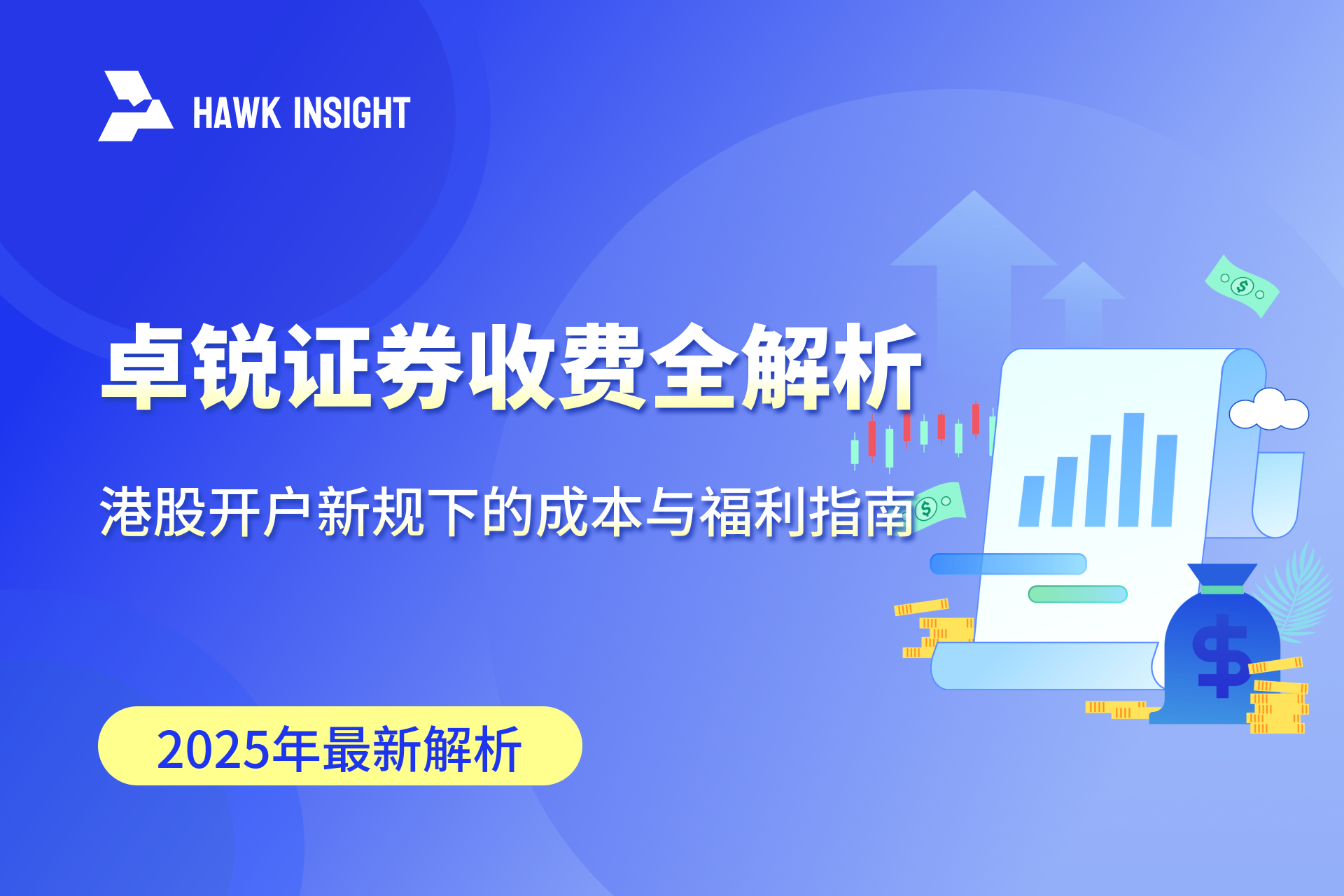 HAWK INSIGHT

卓锐证券收费全解析

港股开户新规下的成本与福利指南

2025年最新解析